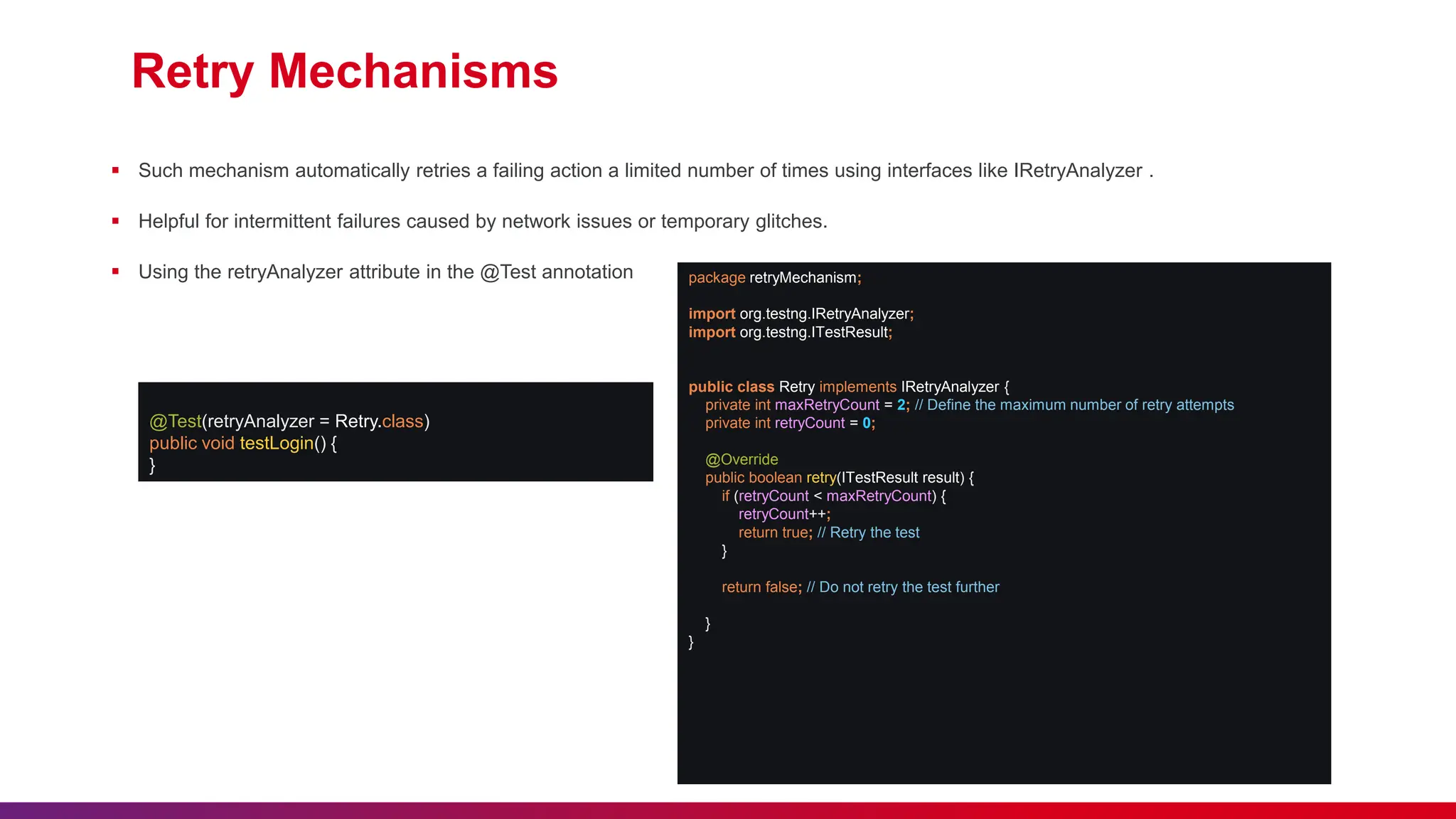 Retry Mechanisms

▪ Such mechanism automatically retries a failing action a limited number of times using interfaces like IRetryAnalyzer .

▪ Helpful for intermittent failures caused by network issues or temporary glitches.

▪ Using the retryAnalyzer attribute in the @Test annotation

@Test(retryAnalyzer = Retry.class)
public void testLogin() {
}

package retryMechanism;

import org.testng.IRetryAnalyzer;
import org.testng.ITestResult;

public class Retry implements IRetryAnalyzer {
private int maxRetryCount = 2; // Define the maximum number of retry attempts
private int retryCount = 0;

@Override
public boolean retry(ITestResult result) {
if (retryCount < maxRetryCount) {
retryCount++;
return true; // Retry the test
}

return false; // Do not retry the test further

}
}